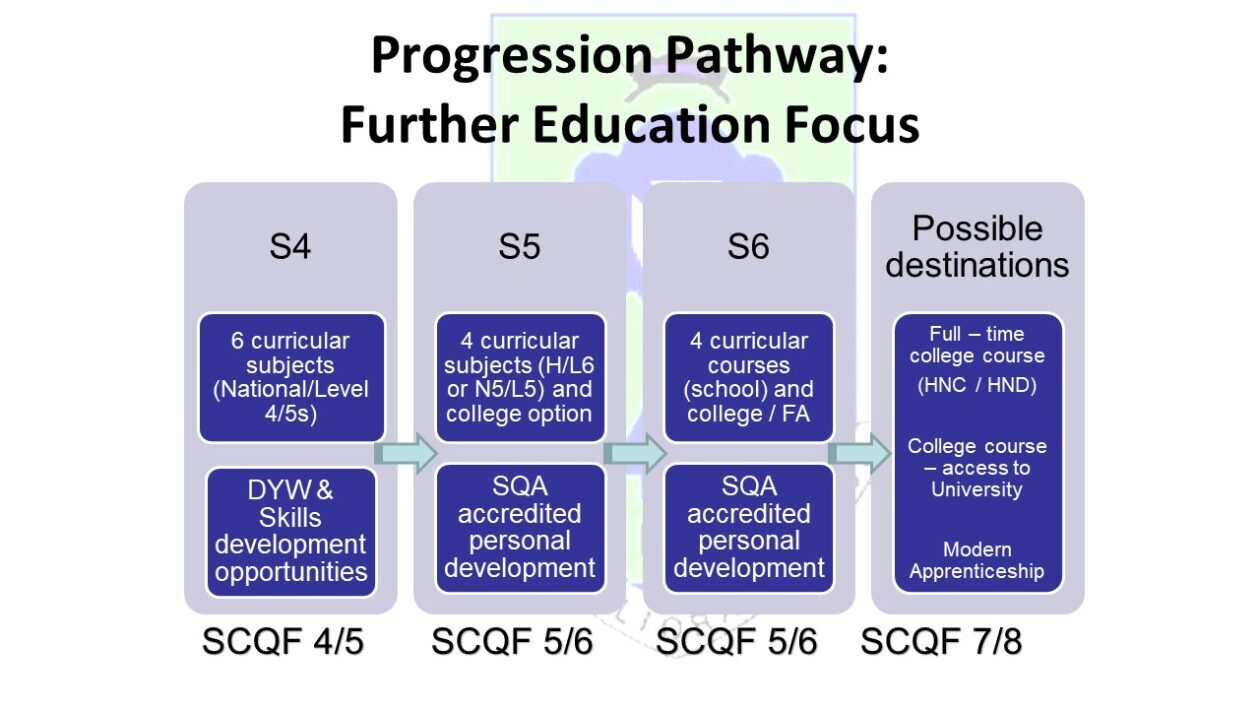 Progression Pathway:
Further Education Focus

S4

6 curricular subjects (National/Level 4/5s)

DYW & Skills development opportunities

SCQF 4/5

S5

4 curricular subjects (H/L6 or N5/L5) and college option

SQA accredited personal development

SCQF 5/6

S6

4 curricular courses (school) and college / FA

SQA accredited personal development

SCQF 5/6

Possible destinations

Full – time college course (HNC / HND)

College course – access to University

Modern Apprenticeship

SCQF 7/8